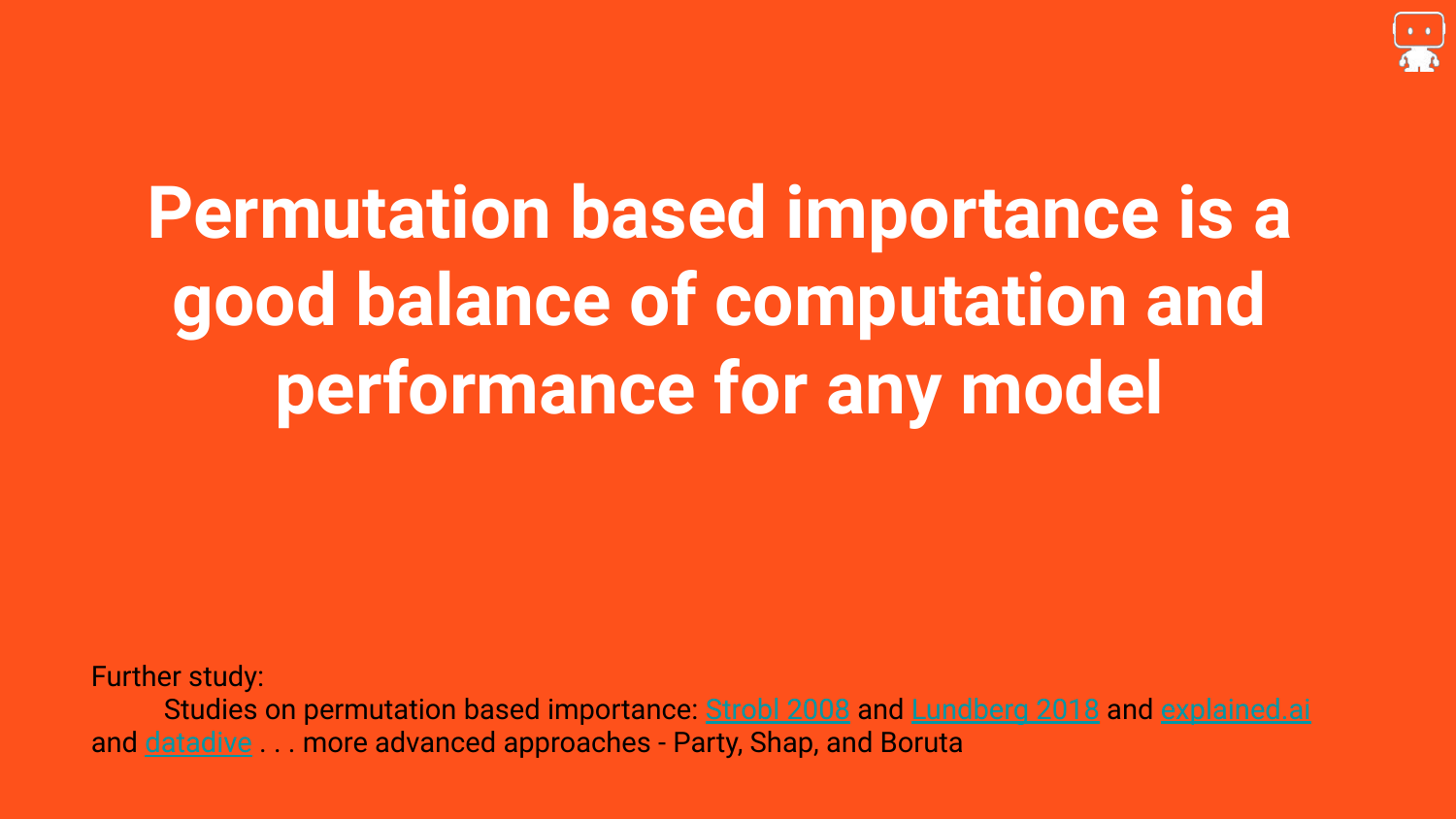 Permutation based importance is a good balance of computation and performance for any model

Further study:
Studies on permutation based importance: Strobl 2008 and Lundberg 2018 and explained.ai and datadive . . . more advanced approaches - Party, Shap, and Boruta